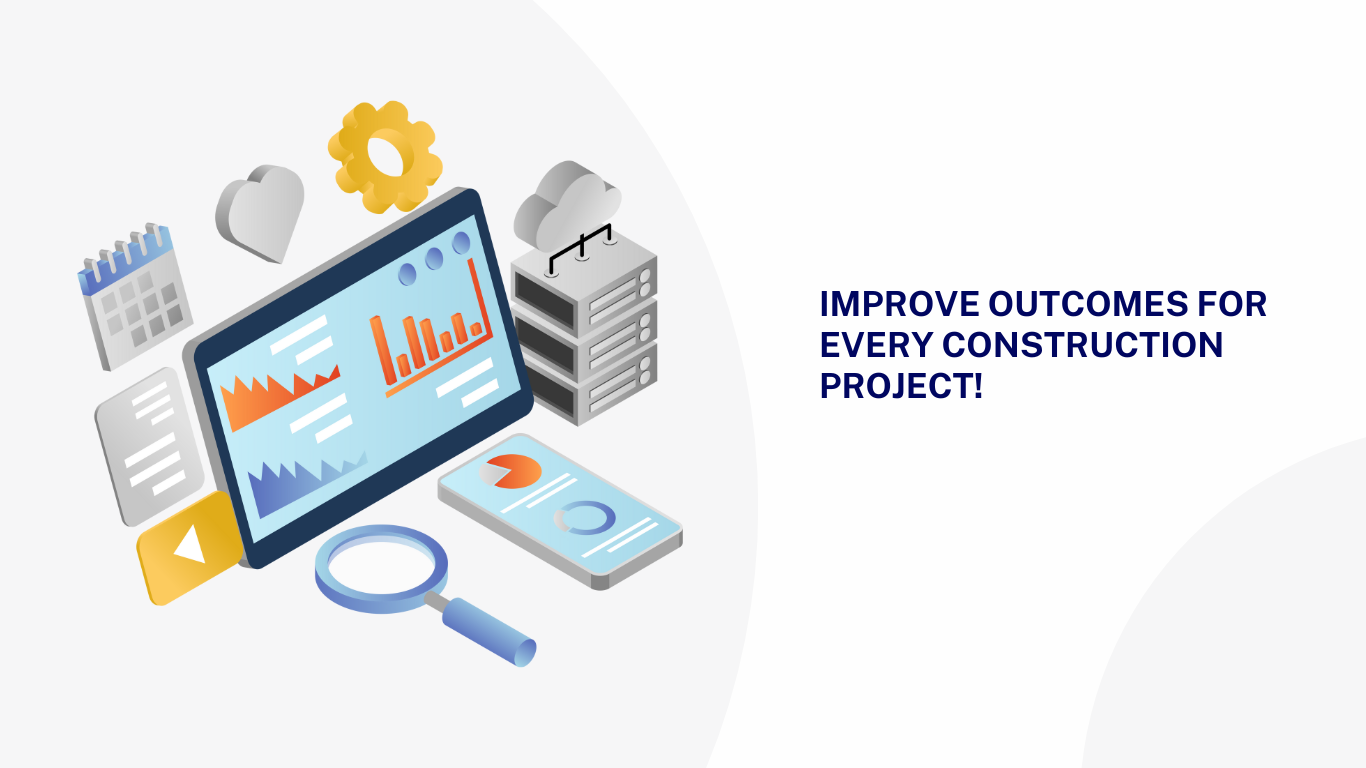 IMPROVE OUTCOMES FOR EVERY CONSTRUCTION PROJECT!